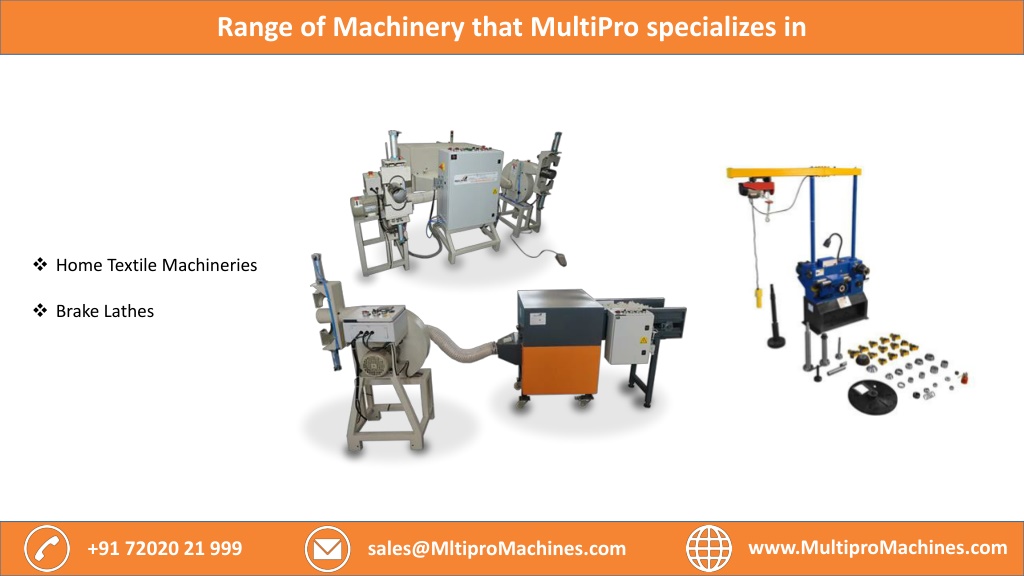 Range of Machinery that MultiPro specializes in

❖ Home Textile Machineries

❖ Brake Lathes

+91 72020 21 999

sales@MltiproMachines.com

www.MultiproMachines.com